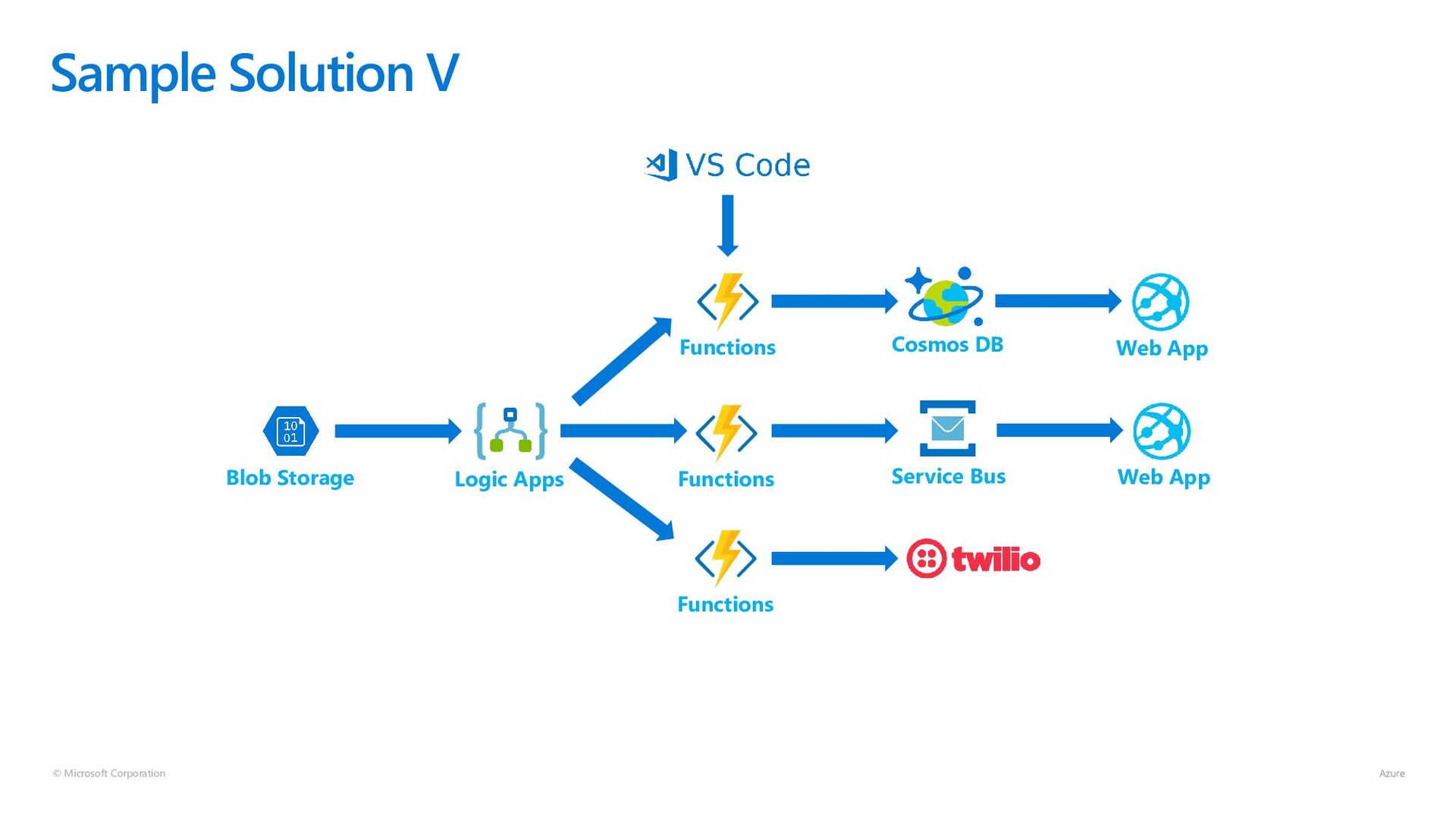 Sample Solution V

VS Code

Functions

Cosmos DB

Web App

10
01

Blob Storage

Logic Apps

Functions

Service Bus

Web App

Functions

twilio

© Microsoft Corporation

Azure